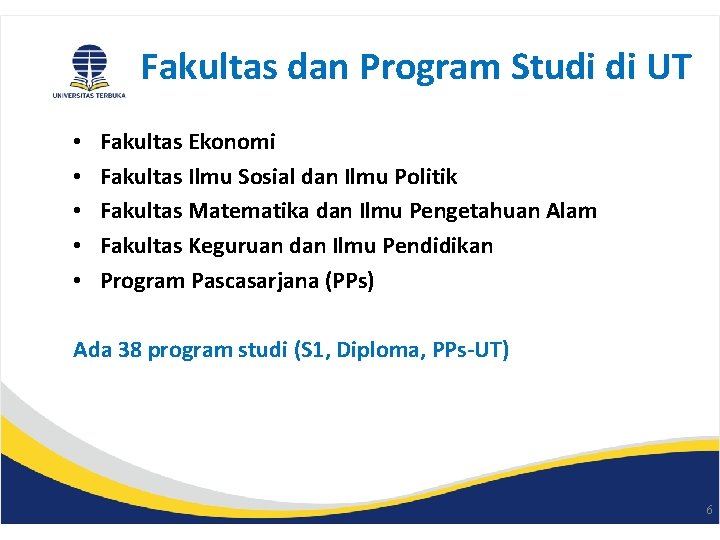 UNIVERSITAS TERBUKA

Fakultas dan Program Studi di UT

• Fakultas Ekonomi
• Fakultas Ilmu Sosial dan Ilmu Politik
• Fakultas Matematika dan Ilmu Pengetahuan Alam
• Fakultas Keguruan dan Ilmu Pendidikan
• Program Pascasarjana (PPs)

Ada 38 program studi (S1, Diploma, PPs-UT)

6